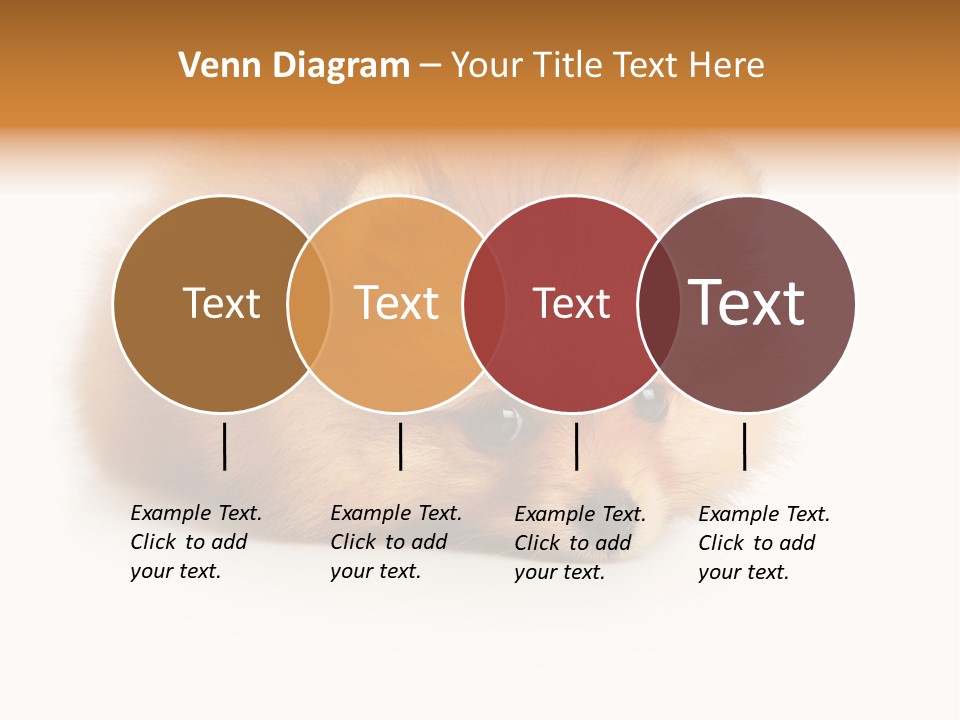 Venn Diagram – Your Title Text Here

Text

Text

Text

Text

Example Text. Click to add your text.

Example Text. Click to add your text.

Example Text. Click to add your text.

Example Text. Click to add your text.